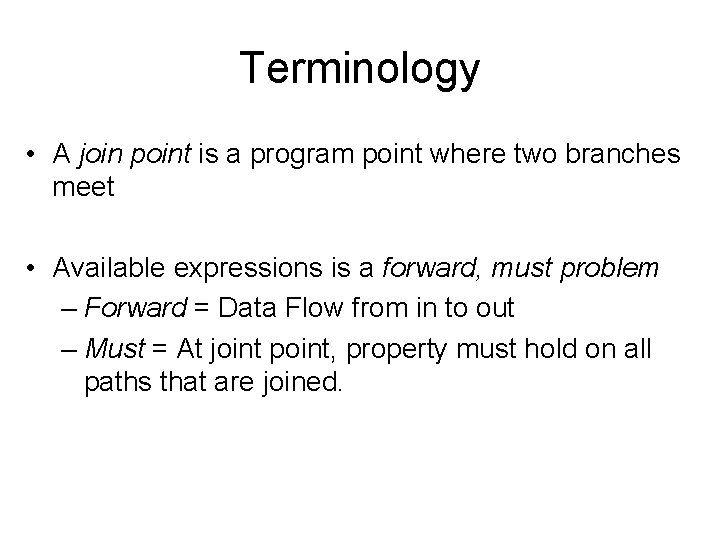 Terminology

• A join point is a program point where two branches meet

• Available expressions is a forward, must problem
– Forward = Data Flow from in to out
– Must = At joint point, property must hold on all paths that are joined.